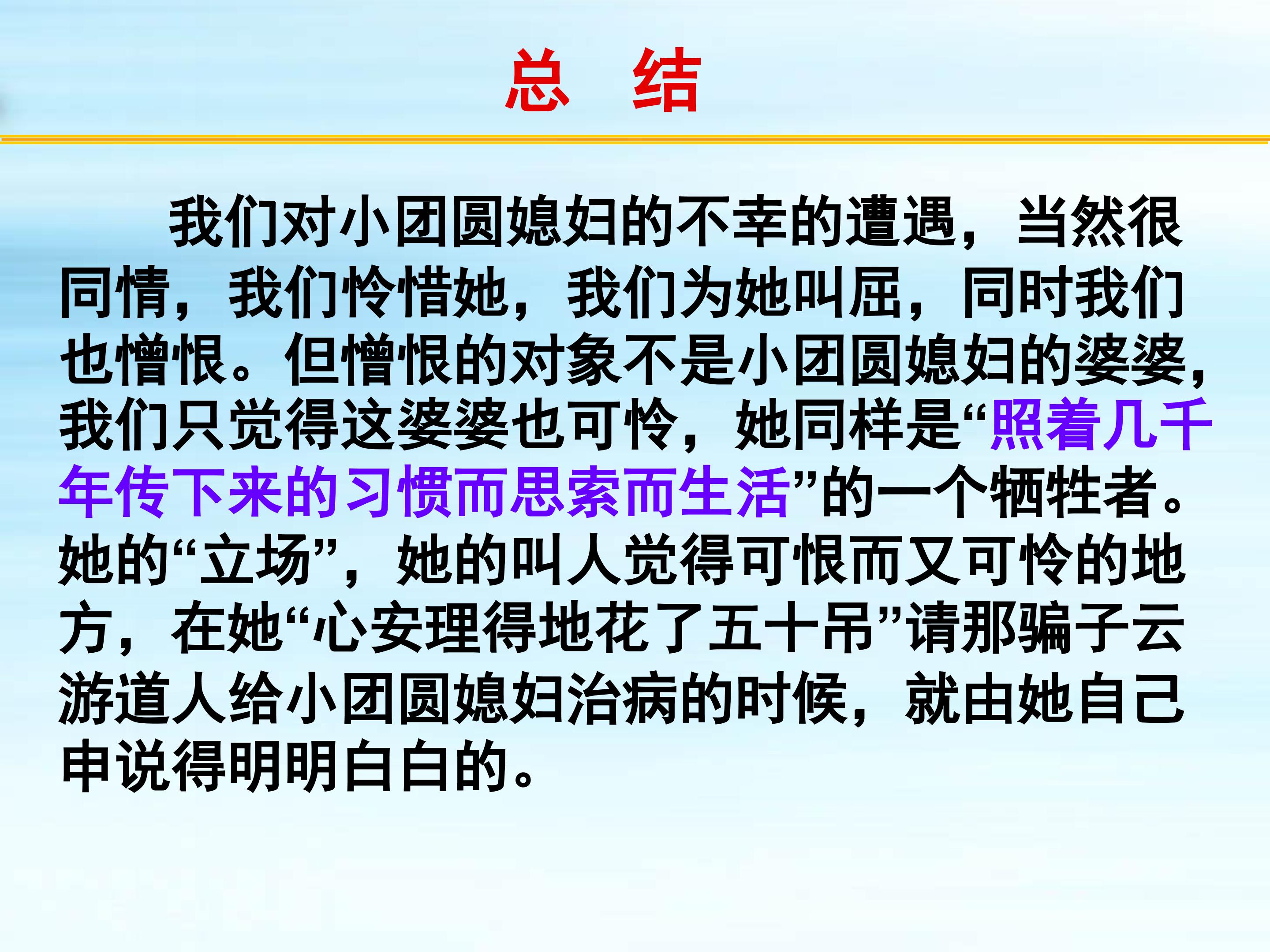 总 结

我们对小团圆媳妇的不幸的遭遇，当然很同情，我们怜惜她，我们为她叫屈，同时我们也憎恨。但憎恨的对象不是小团圆媳妇的婆婆，我们只觉得这婆婆也可怜，她同样是“照着几千年传下来的习惯而思索而生活”的一个牺牲者。她的“立场”，她的叫人觉得可恨而又可怜的地方，在她“心安理得地花了五十吊”请那骗子云游道人给小团圆媳妇治病的时候，就由她自己申说得明明白白的。